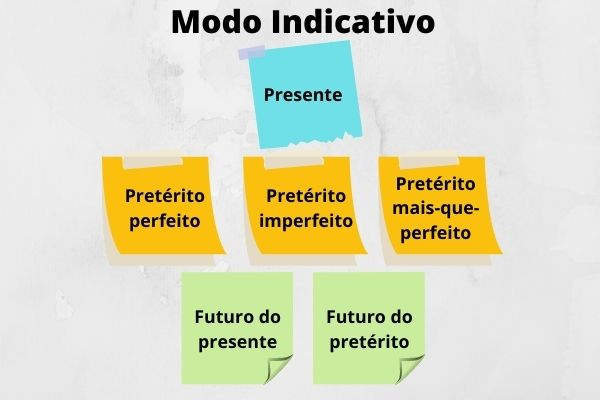 Modo Indicativo

Presente

Pretérito perfeito

Pretérito imperfeito

Pretérito mais-que-perfeito

Futuro do presente

Futuro do pretérito